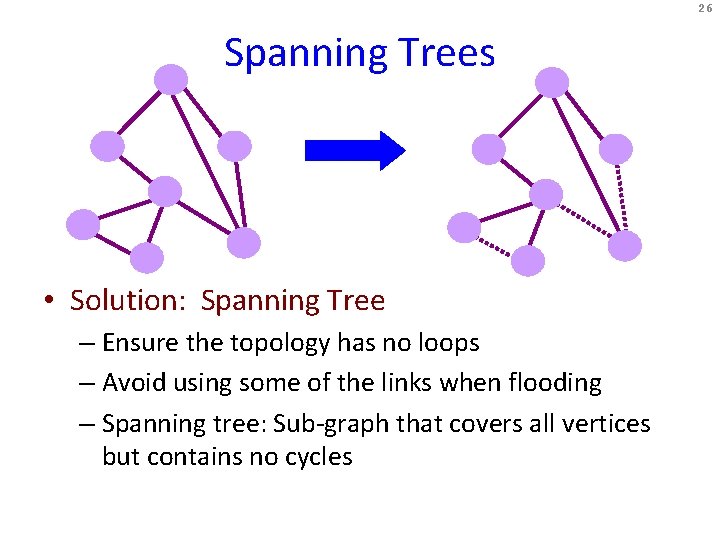 26

Spanning Trees

• Solution: Spanning Tree
– Ensure the topology has no loops
– Avoid using some of the links when flooding
– Spanning tree: Sub-graph that covers all vertices but contains no cycles